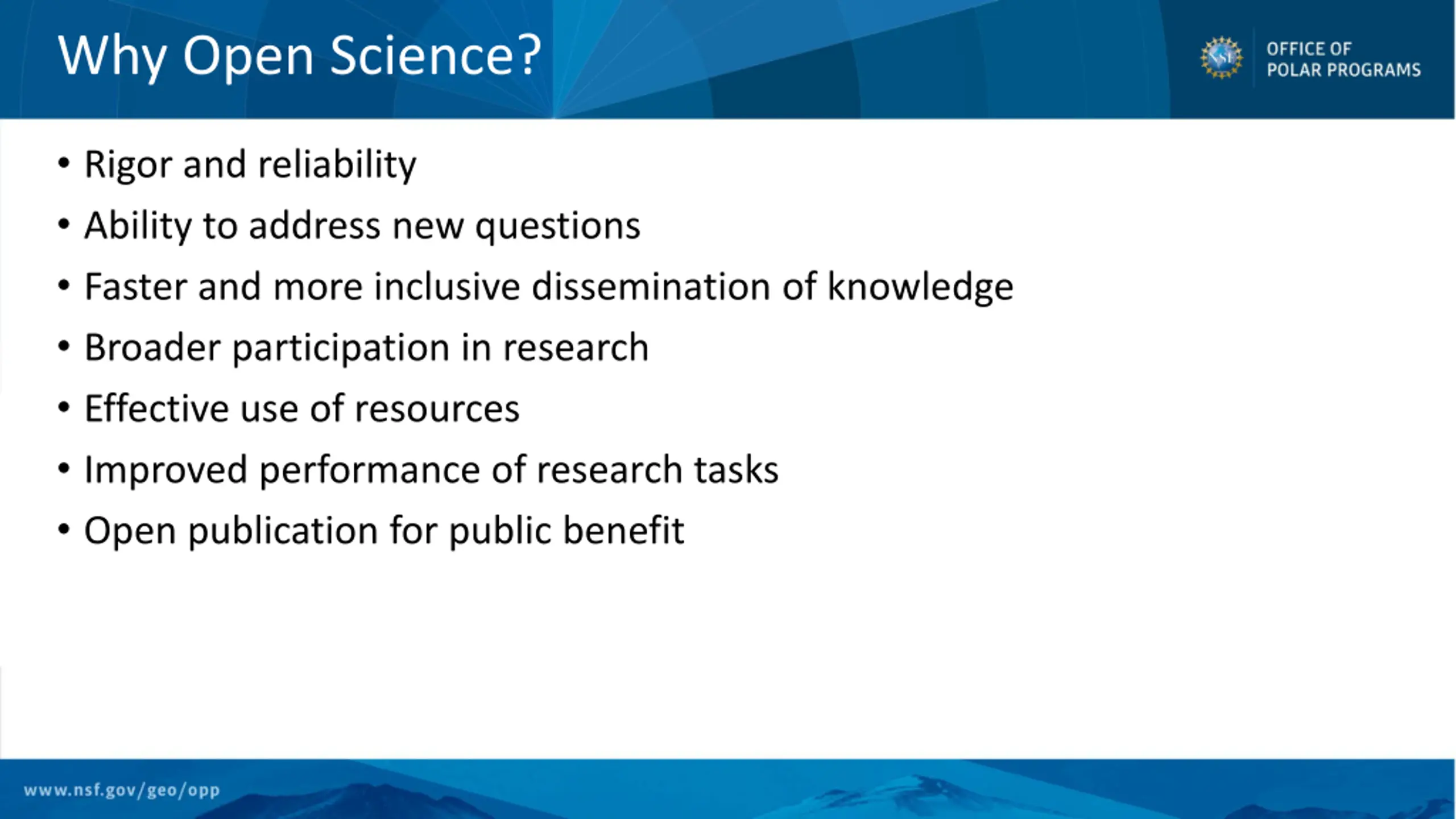 Why Open Science?

NSF

OFFICE OF
POLAR PROGRAMS

• Rigor and reliability
• Ability to address new questions
• Faster and more inclusive dissemination of knowledge
• Broader participation in research
• Effective use of resources
• Improved performance of research tasks
• Open publication for public benefit

www.nsf.gov/geo/opp